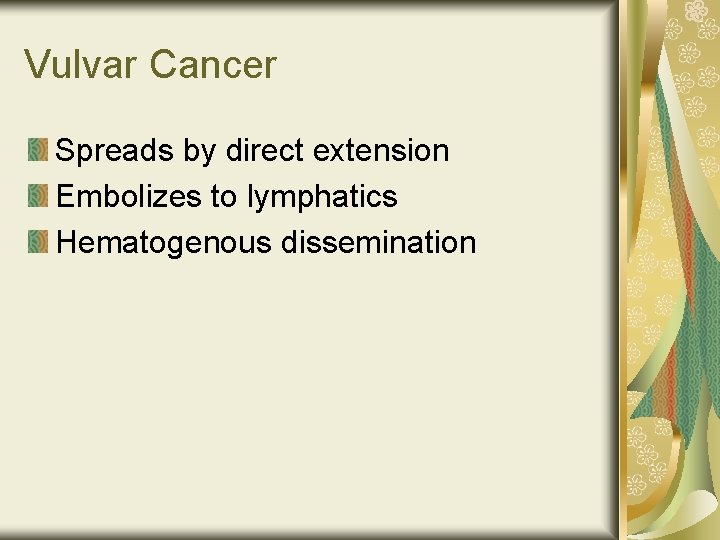 Vulvar Cancer

Spreads by direct extension
Embolizes to lymphatics
Hematogenous dissemination